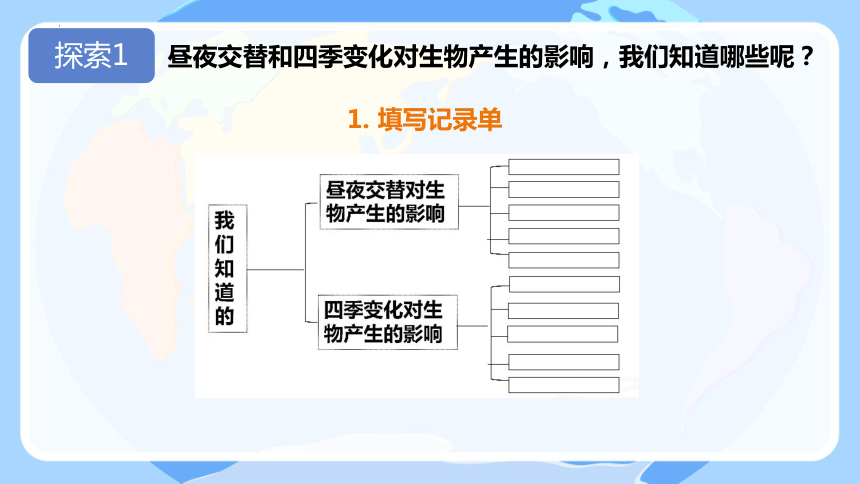 探索1

昼夜交替和四季变化对生物产生的影响，我们知道哪些呢？

1. 填写记录单

我们知道的

昼夜交替对生物产生的影响

四季变化对生物产生的影响